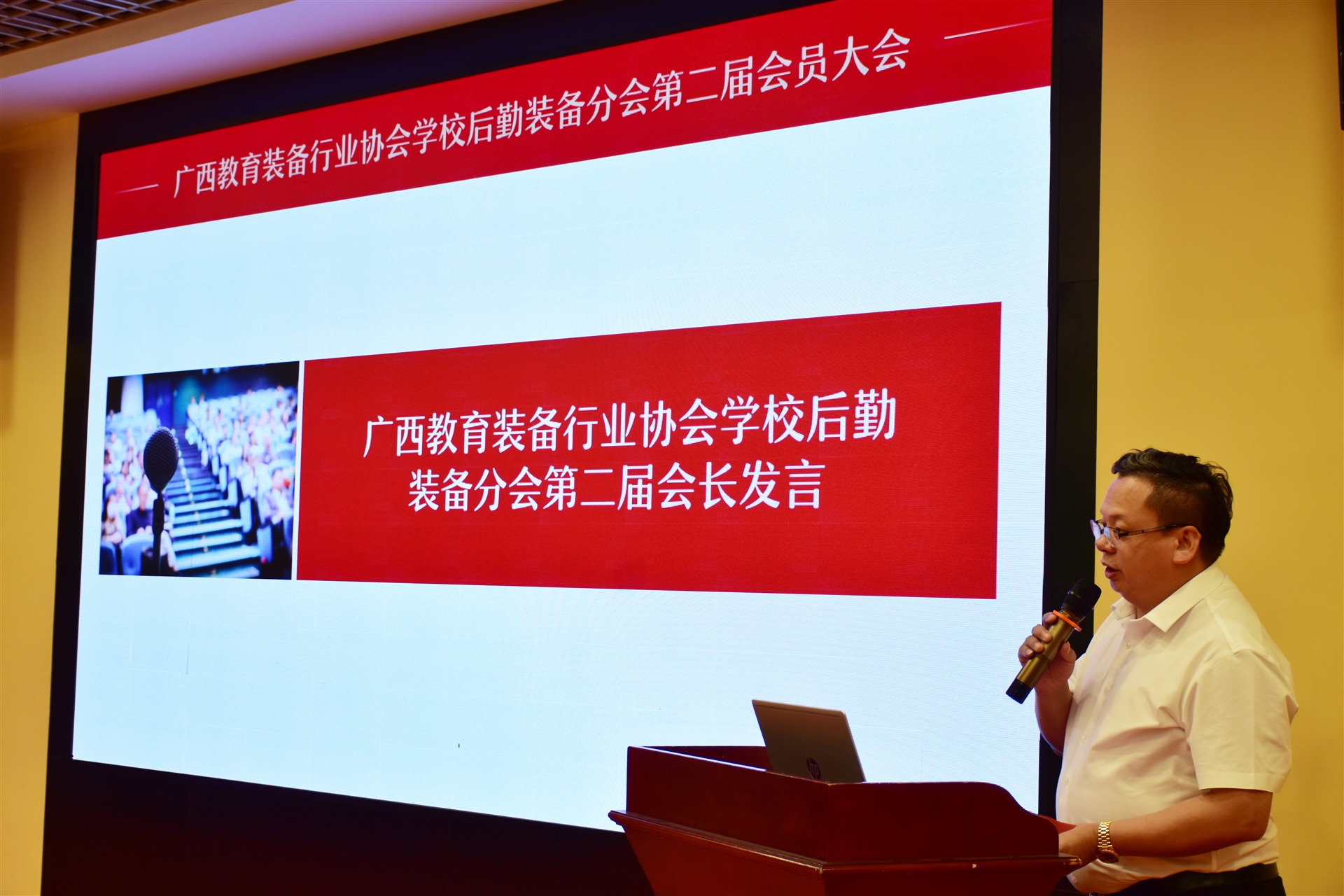 广西教育装备行业协会学校后勤装备分会第二届会员大会

广西教育装备行业协会学校后勤装备分会第二届会长发言